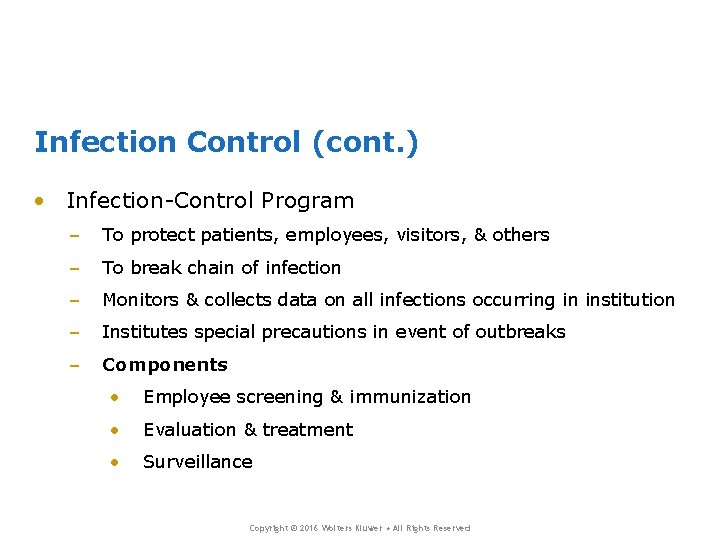 Infection Control (cont.)

• Infection-Control Program
– To protect patients, employees, visitors, & others
– To break chain of infection
– Monitors & collects data on all infections occurring in institution
– Institutes special precautions in event of outbreaks
– Components
• Employee screening & immunization
• Evaluation & treatment
• Surveillance

Copyright © 2016 Wolters Kluwer • All Rights Reserved